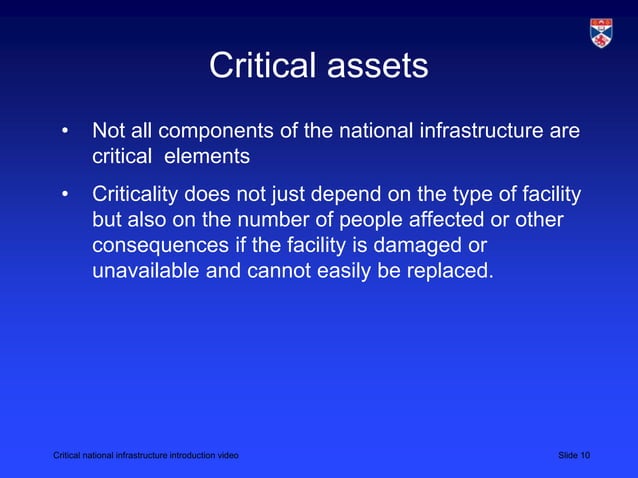 Critical assets

• Not all components of the national infrastructure are critical elements

• Criticality does not just depend on the type of facility but also on the number of people affected or other consequences if the facility is damaged or unavailable and cannot easily be replaced.

Critical national infrastructure introduction video

Slide 10